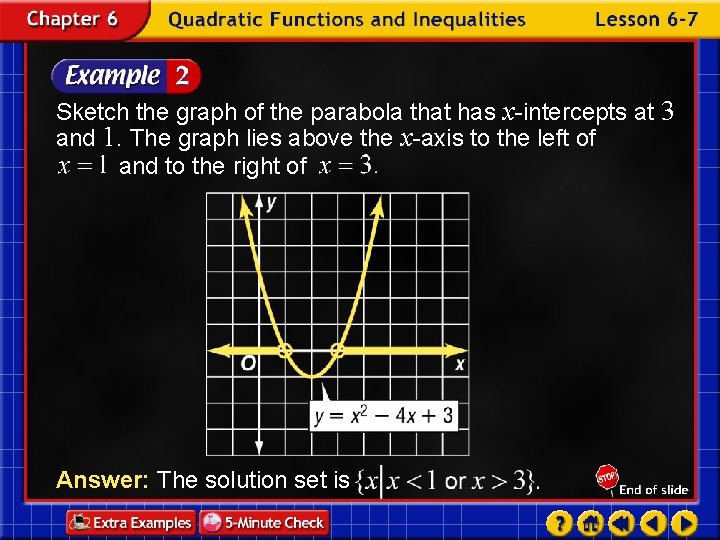 Chapter 6 Quadratic Functions and Inequalities Lesson 6-7

Example 2

Sketch the graph of the parabola that has $x$-intercepts at $3$ and $1$. The graph lies above the $x$-axis to the left of $x = 1$ and to the right of $x = 3$.

y

O

x

$y = x^2 - 4x + 3$

Answer: The solution set is $\{x | x < 1 \text{ or } x > 3\}$.

STOP End of slide

Extra Examples 5-Minute Check